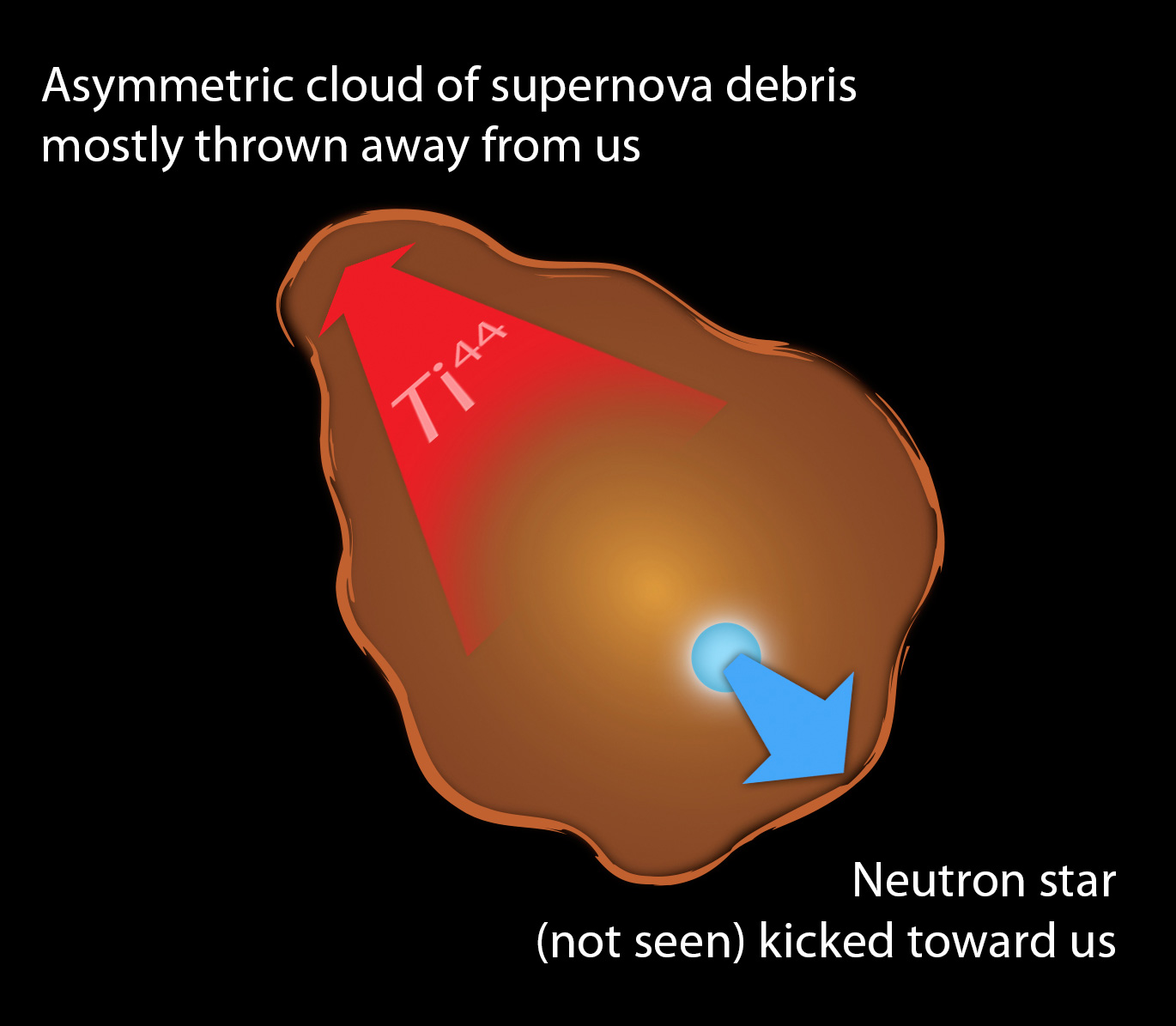 Asymmetric cloud of supernova debris mostly thrown away from us

$Ti^{44}$

Neutron star
(not seen) kicked toward us